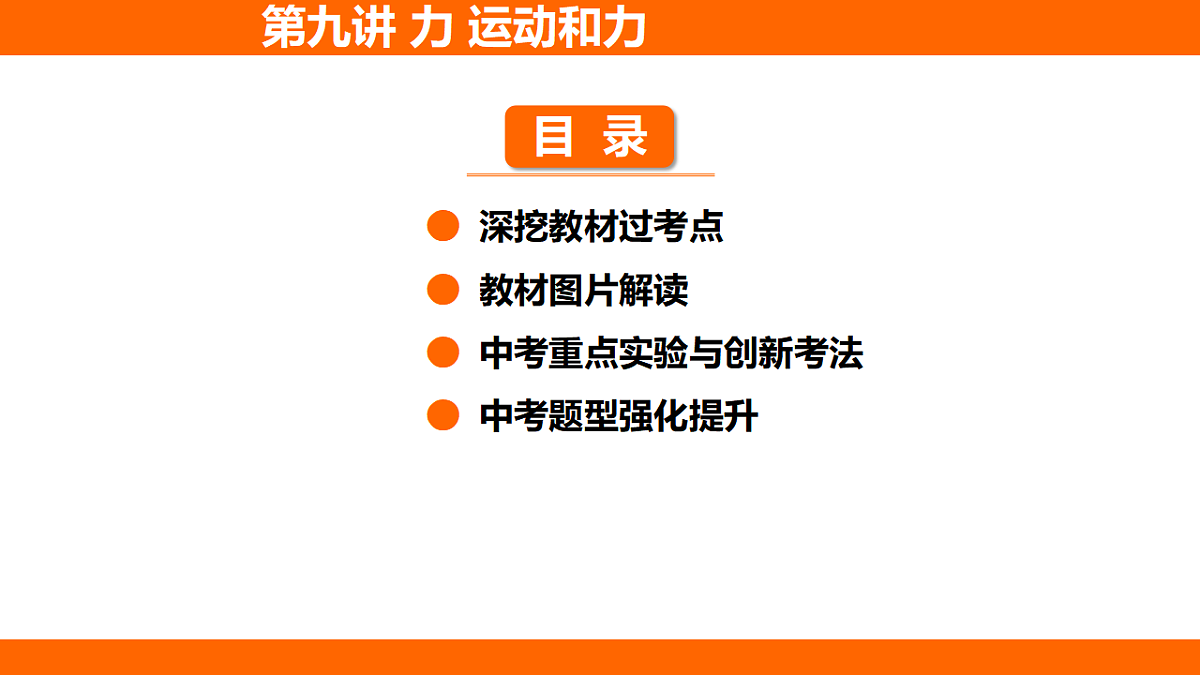 第九讲 力 运动和力

目 录

深挖教材过考点

教材图片解读

中考重点实验与创新考法

中考题型强化提升